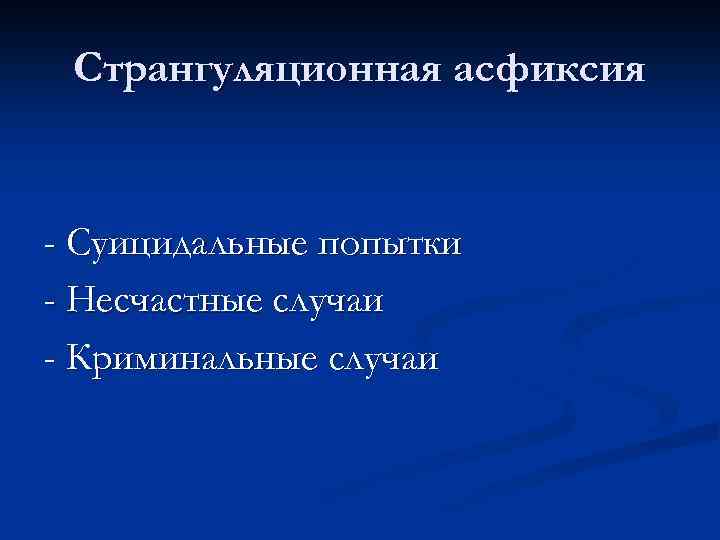 Странгуляционная асфиксия

- Суицидальные попытки
- Несчастные случаи
- Криминальные случаи